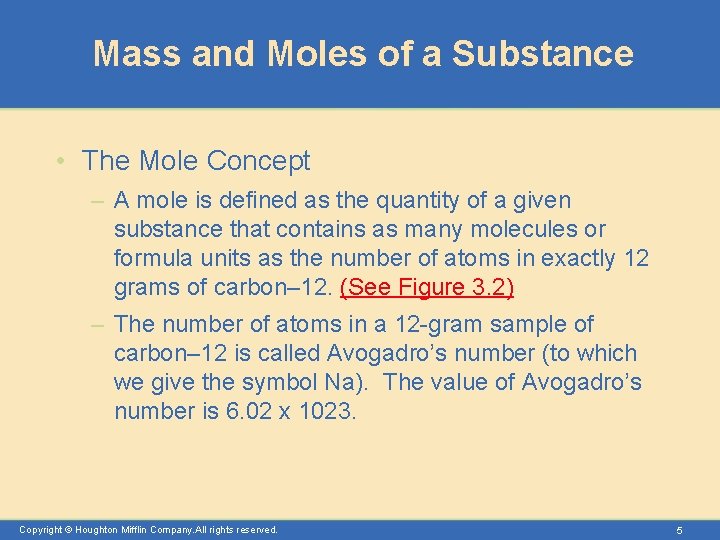 Mass and Moles of a Substance

• The Mole Concept

– A mole is defined as the quantity of a given substance that contains as many molecules or formula units as the number of atoms in exactly 12 grams of carbon–12. (See Figure 3.2)

– The number of atoms in a 12-gram sample of carbon–12 is called Avogadro's number (to which we give the symbol Na). The value of Avogadro's number is 6.02 x 1023.

Copyright © Houghton Mifflin Company.All rights reserved.

5